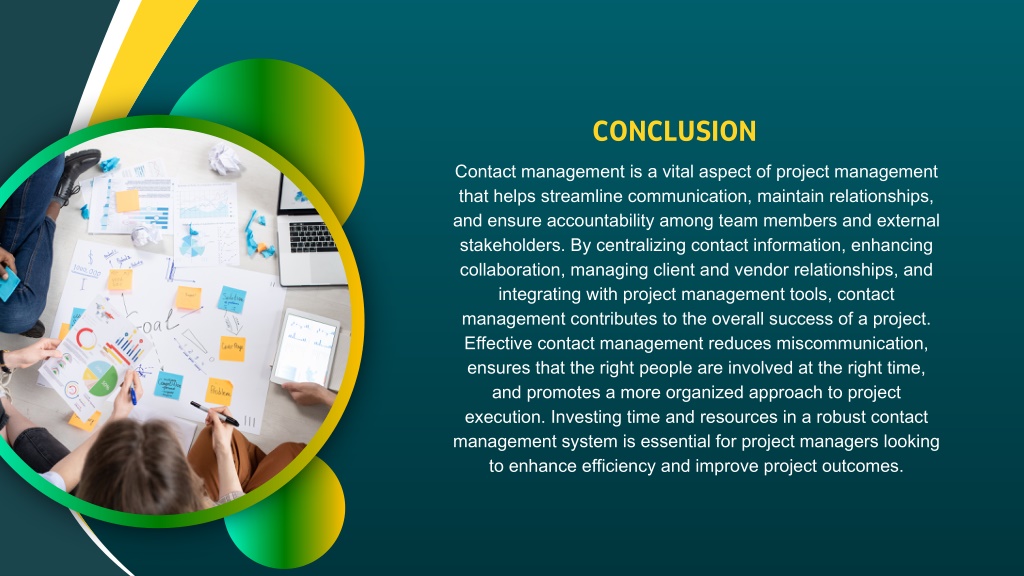 CONCLUSION

Contact management is a vital aspect of project management that helps streamline communication, maintain relationships, and ensure accountability among team members and external stakeholders. By centralizing contact information, enhancing collaboration, managing client and vendor relationships, and integrating with project management tools, contact management contributes to the overall success of a project. Effective contact management reduces miscommunication, ensures that the right people are involved at the right time, and promotes a more organized approach to project execution. Investing time and resources in a robust contact management system is essential for project managers looking to enhance efficiency and improve project outcomes.